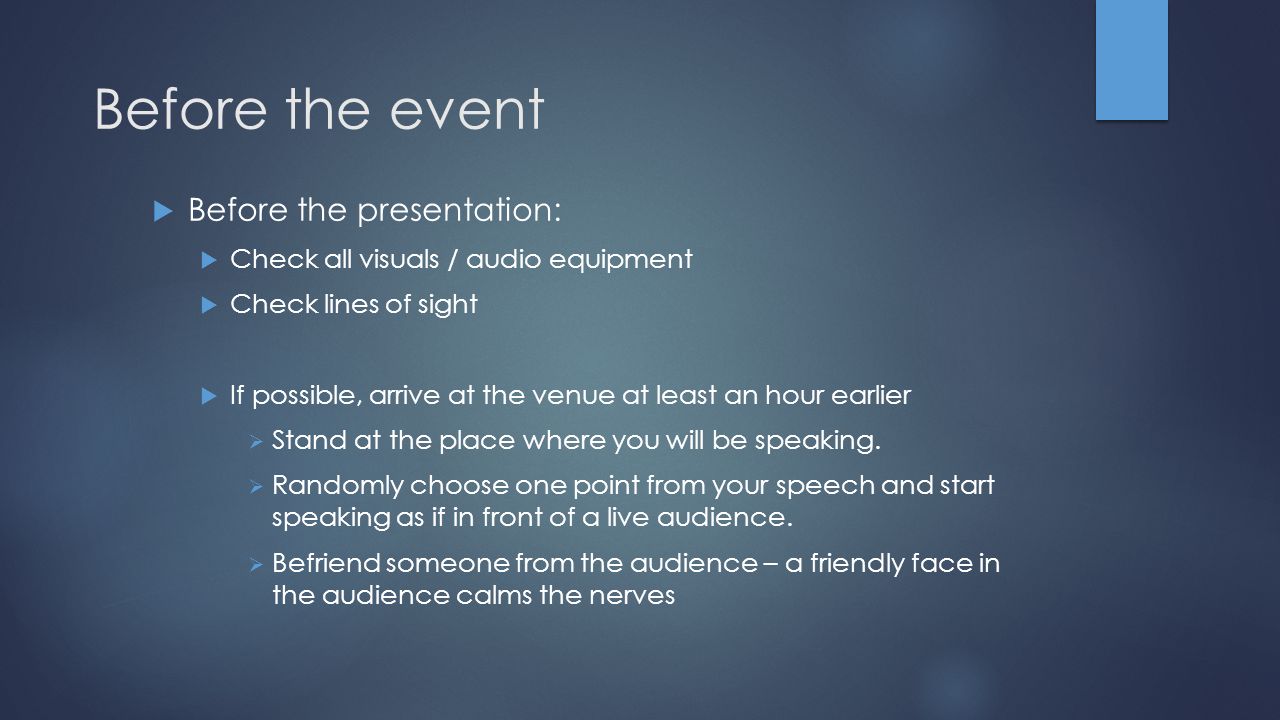 Before the event

Before the presentation:

Check all visuals / audio equipment

Check lines of sight

If possible, arrive at the venue at least an hour earlier

Stand at the place where you will be speaking.

Randomly choose one point from your speech and start speaking as if in front of a live audience.

Befriend someone from the audience – a friendly face in the audience calms the nerves